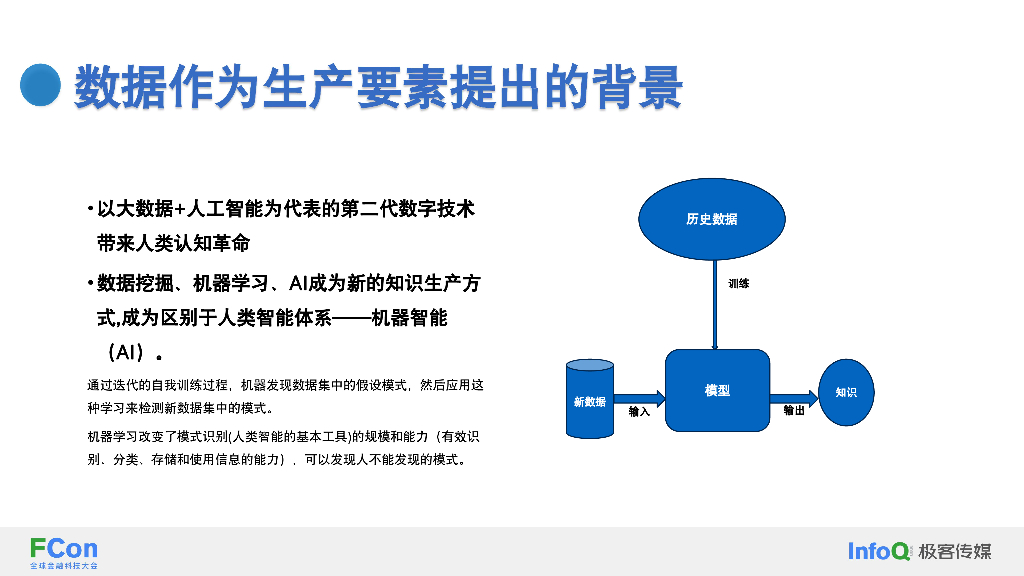 数据作为生产要素提出的背景

• 以大数据+人工智能为代表的第二代数字技术带来人类认知革命

• 数据挖掘、机器学习、AI成为新的知识生产方式,成为区别于人类智能体系——机器智能（AI）。

通过迭代的自我训练过程，机器发现数据集中的假设模式，然后应用这种学习来检测新数据集中的模式。

机器学习改变了模式识别(人类智能的基本工具)的规模和能力（有效识别、分类、存储和使用信息的能力），可以发现人不能发现的模式。

历史数据

训练

新数据

输入

模型

输出

知识

FCon
全球金融科技大会

InfoQ 极客传媒